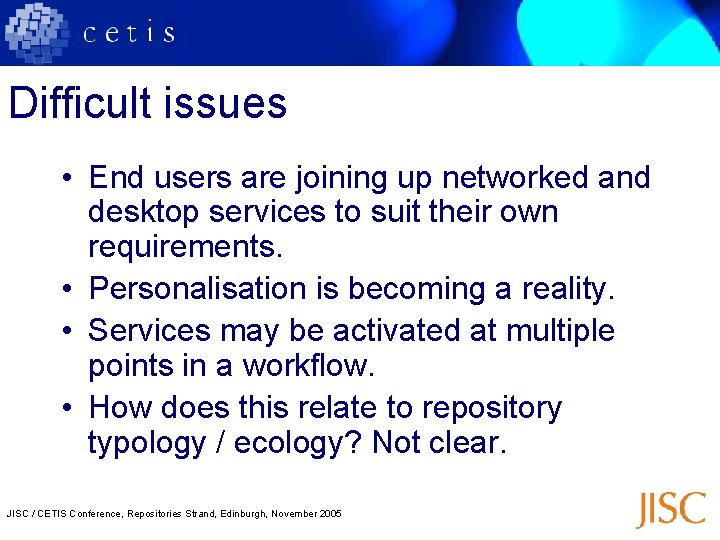 cetis

Difficult issues

• End users are joining up networked and desktop services to suit their own requirements.
• Personalisation is becoming a reality.
• Services may be activated at multiple points in a workflow.
• How does this relate to repository typology / ecology? Not clear.

JISC / CETIS Conference, Repositories Strand, Edinburgh, November 2005

JISC